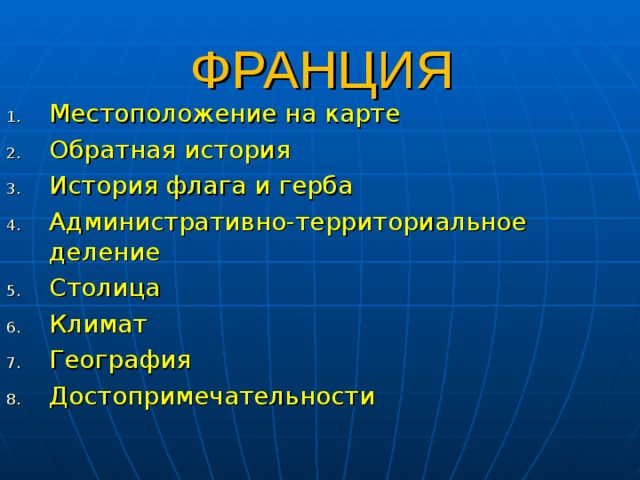 ФРАНЦИЯ

1. Местоположение на карте
2. Обратная история
3. История флага и герба
4. Административно-территориальное деление
5. Столица
6. Климат
7. География
8. Достопримечательности